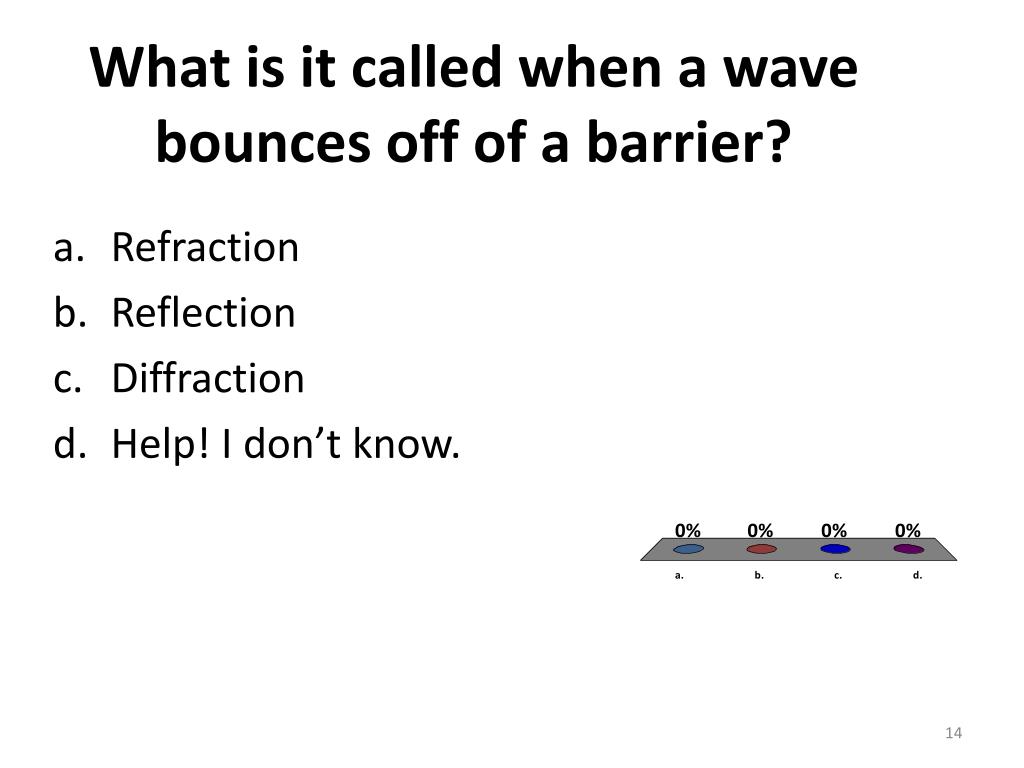 What is it called when a wave bounces off of a barrier?

a. Refraction
b. Reflection
c. Diffraction
d. Help! I don’t know.

0% 0% 0% 0%

a. b. c. d.

14